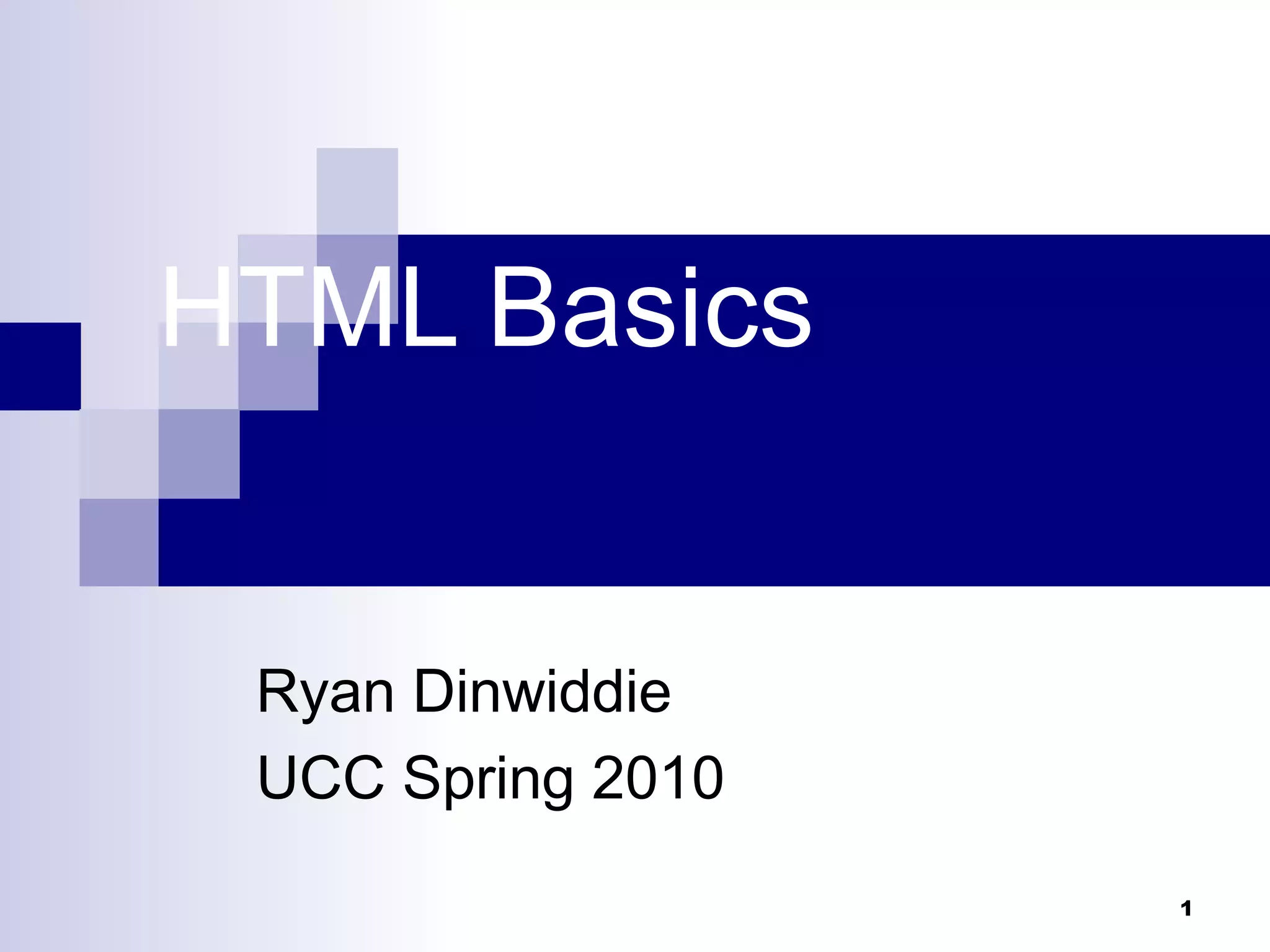 HTML Basics

Ryan Dinwiddie
UCC Spring 2010

1